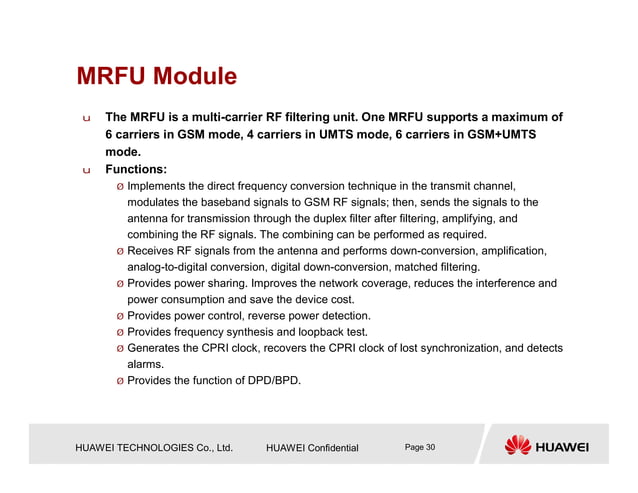 MRFU Module

u The MRFU is a multi-carrier RF filtering unit. One MRFU supports a maximum of 6 carriers in GSM mode, 4 carriers in UMTS mode, 6 carriers in GSM+UMTS mode.

u Functions:

Ø Implements the direct frequency conversion technique in the transmit channel, modulates the baseband signals to GSM RF signals; then, sends the signals to the antenna for transmission through the duplex filter after filtering, amplifying, and combining the RF signals. The combining can be performed as required.

Ø Receives RF signals from the antenna and performs down-conversion, amplification, analog-to-digital conversion, digital down-conversion, matched filtering.

Ø Provides power sharing. Improves the network coverage, reduces the interference and power consumption and save the device cost.

Ø Provides power control, reverse power detection.

Ø Provides frequency synthesis and loopback test.

Ø Generates the CPRI clock, recovers the CPRI clock of lost synchronization, and detects alarms.

Ø Provides the function of DPD/BPD.

HUAWEI TECHNOLOGIES Co., Ltd. HUAWEI Confidential Page 30 HUAWEI